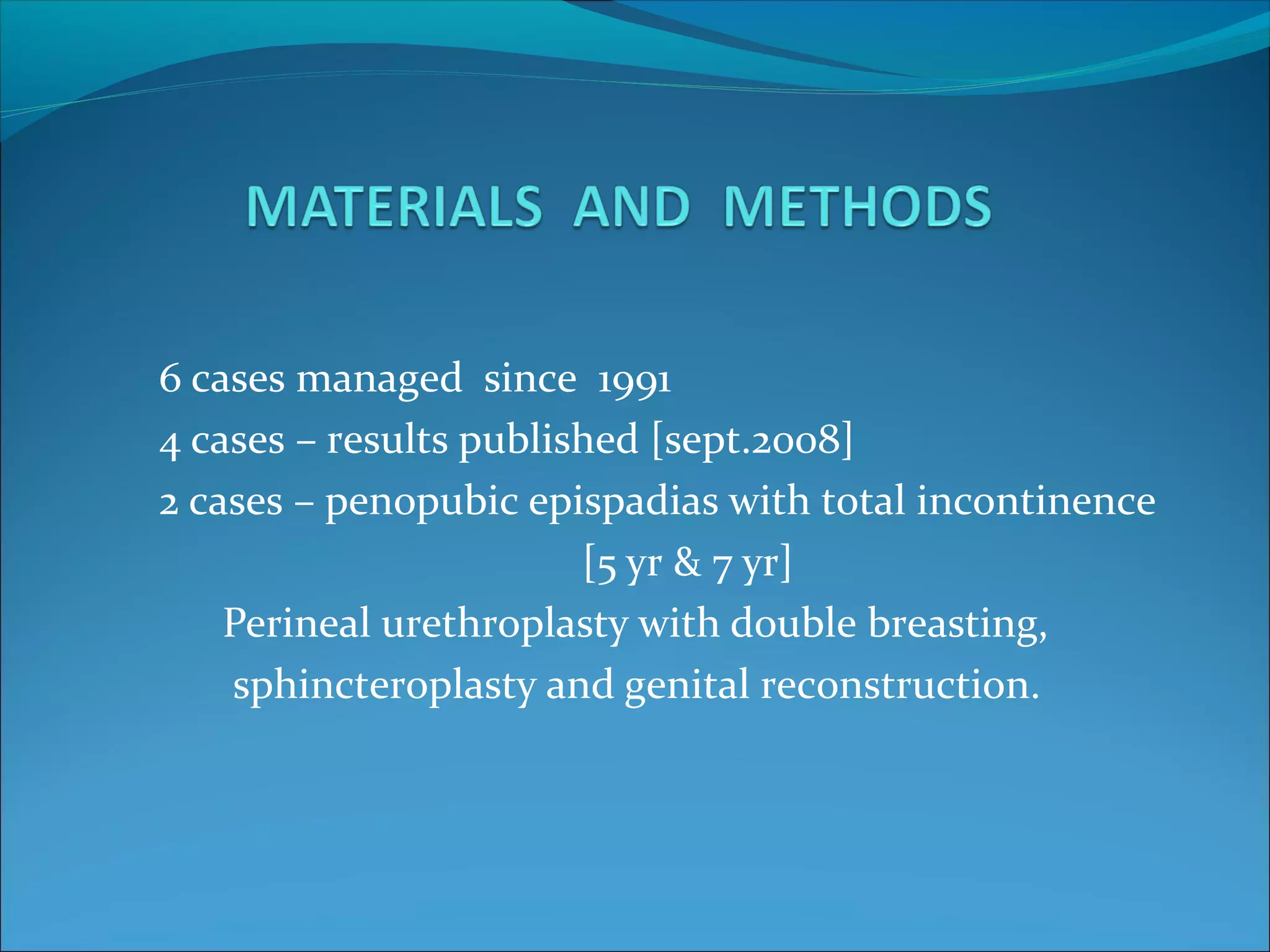 MATERIALS AND METHODS

6 cases managed since 1991
4 cases – results published [sept.2008]
2 cases – penopubic epispadias with total incontinence [5 yr & 7 yr]

Perineal urethroplasty with double breasting, sphincteroplasty and genital reconstruction.